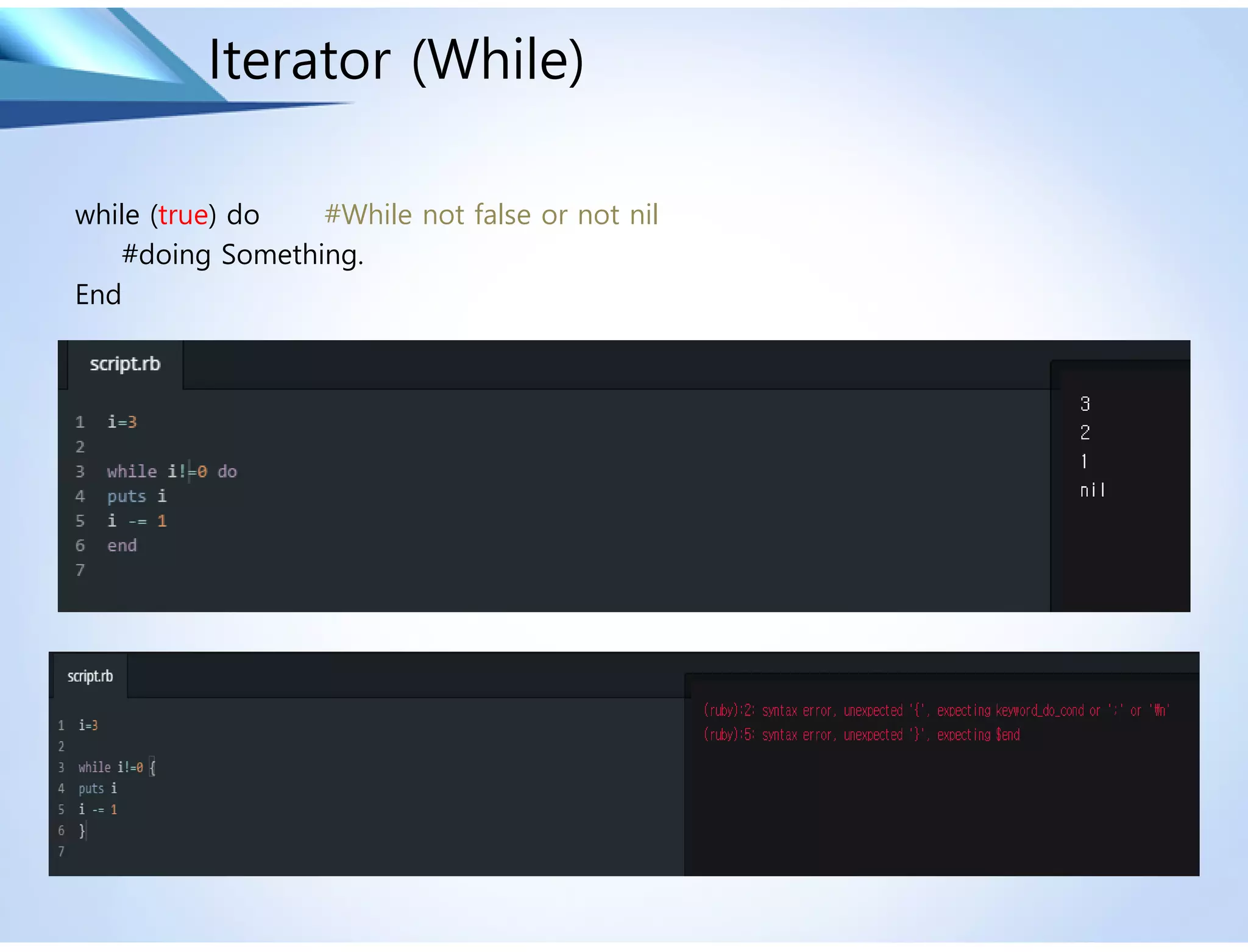 Iterator (While)

while (true) do #While not false or not nil
#doing Something.
End

script.rb

1 i=3
2
3 while i!=0 do
4 puts i
5 i -= 1
6 end
7

3
2
1
nil

script.rb

1 i=3
2
3 while i!=0 {
4 puts i
5 i -= 1
6 }
7

(ruby):2: syntax error, unexpected '{', expecting keyword_do_cond or ';' or '₩n'
(ruby):5: syntax error, unexpected '}', expecting $end